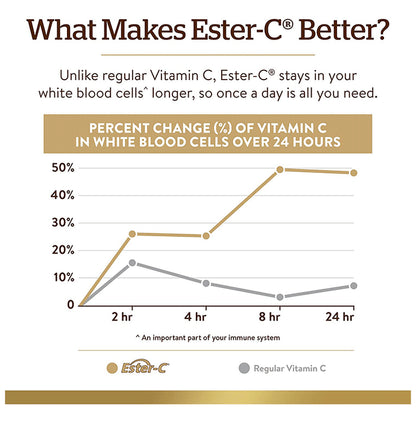 What Makes Ester-C® Better?

Unlike regular Vitamin C, Ester-C® stays in your white blood cells^ longer, so once a day is all you need.

PERCENT CHANGE (%) OF VITAMIN C IN WHITE BLOOD CELLS OVER 24 HOURS

50%
40%
30%
20%
10%
0

2 hr
4 hr
8 hr
24 hr

^ An important part of your immune system

Ester-C
Regular Vitamin C